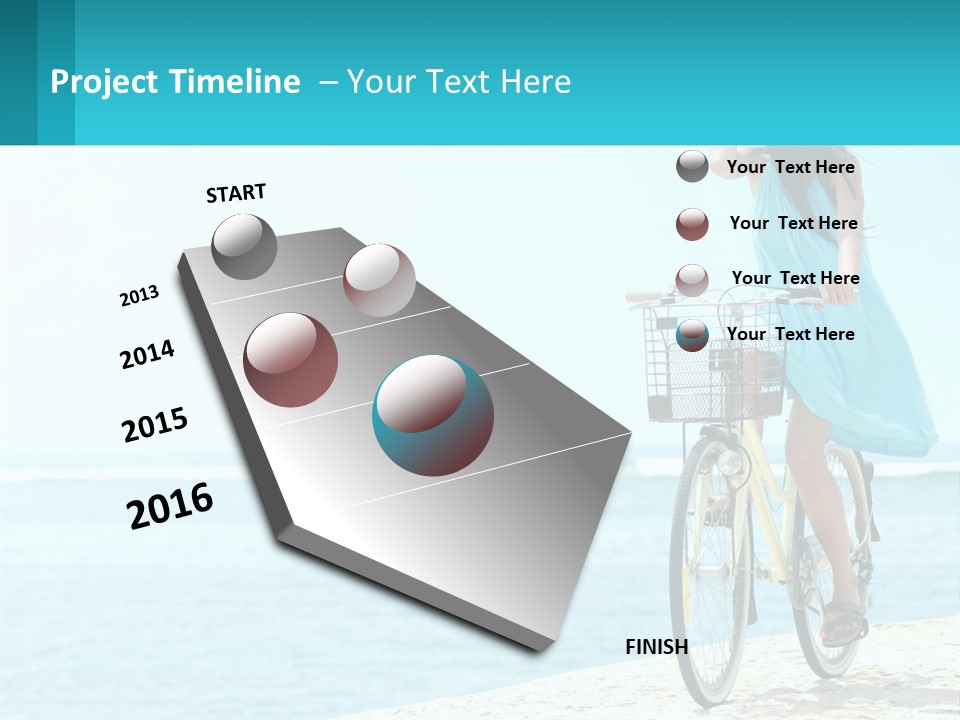 Project Timeline – Your Text Here

START

2013

2014

2015

2016

Your Text Here

Your Text Here

Your Text Here

Your Text Here

FINISH